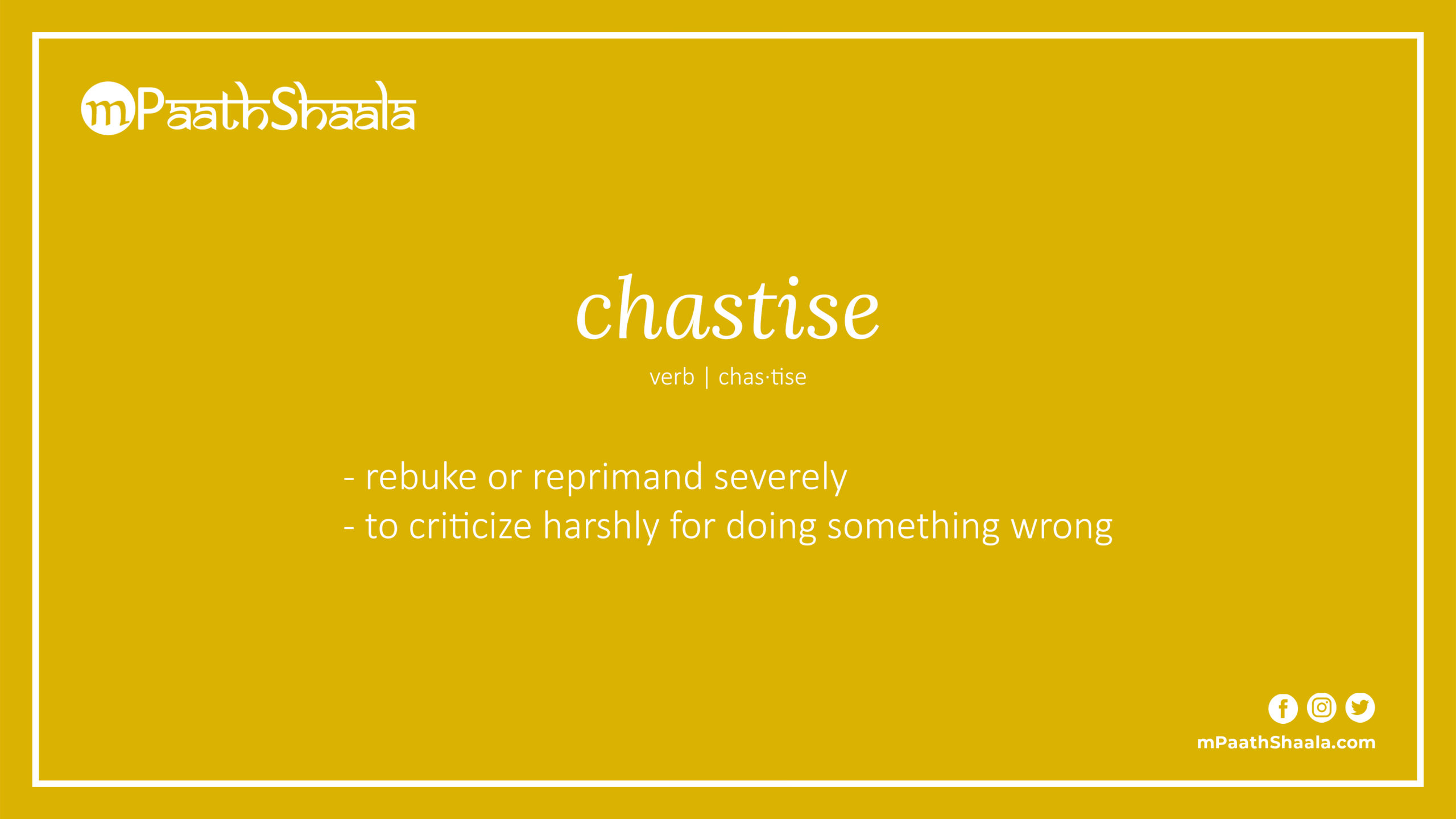 mPaathShaala

chastise

verb | chas·tise

- rebuke or reprimand severely
- to criticize harshly for doing something wrong

mPaathShaala.com